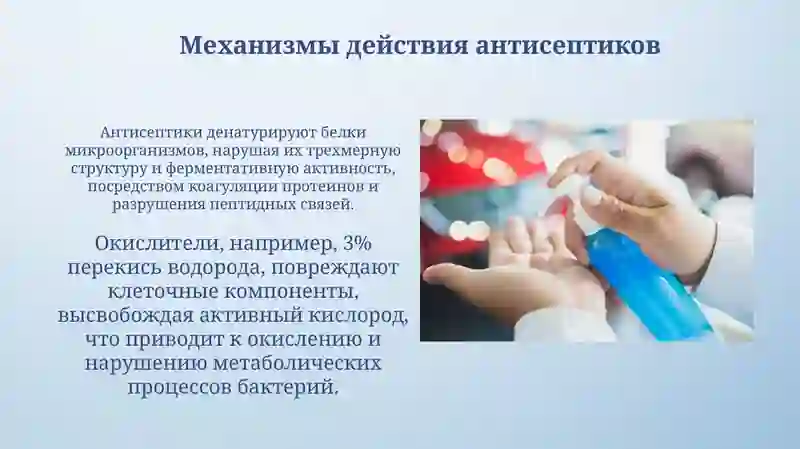 Механизмы действия антисептиков

Антисептики денатурируют белки микроорганизмов, нарушая их трехмерную структуру и ферментативную активность, посредством коагуляции протеинов и разрушения пептидных связей.

Окислители, например, 3% перекись водорода, повреждают клеточные компоненты, высвобождая активный кислород, что приводит к окислению и нарушению метаболических процессов бактерий.